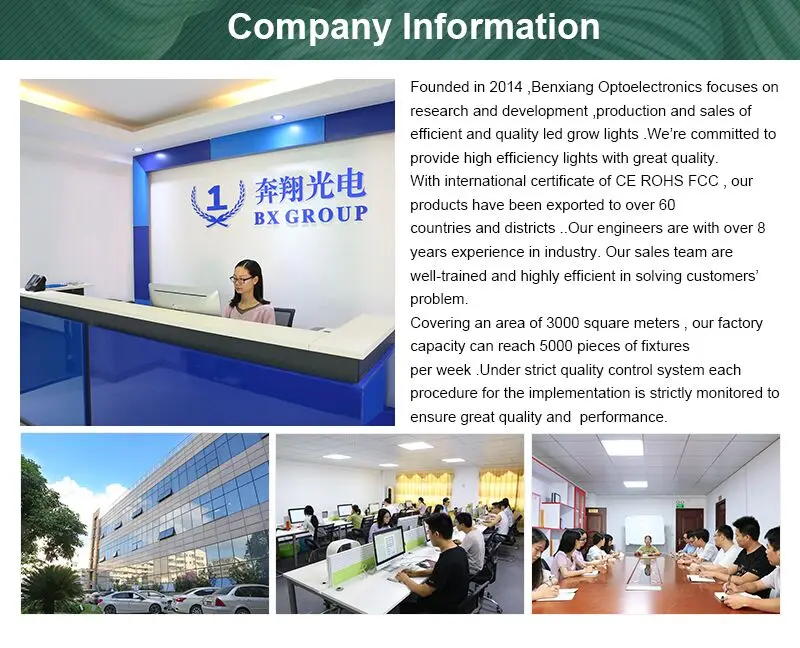 Company Information

1 奔翔光电 BX GROUP

Founded in 2014 ,Benxiang Optoelectronics focuses on research and development ,production and sales of efficient and quality led grow lights .We're committed to provide high efficiency lights with great quality.
With international certificate of CE ROHS FCC , our products have been exported to over 60 countries and districts ..Our engineers are with over 8 years experience in industry. Our sales team are well-trained and highly efficient in solving customers' problem.
Covering an area of 3000 square meters , our factory capacity can reach 5000 pieces of fixtures per week .Under strict quality control system each procedure for the implementation is strictly monitored to ensure great quality and performance.